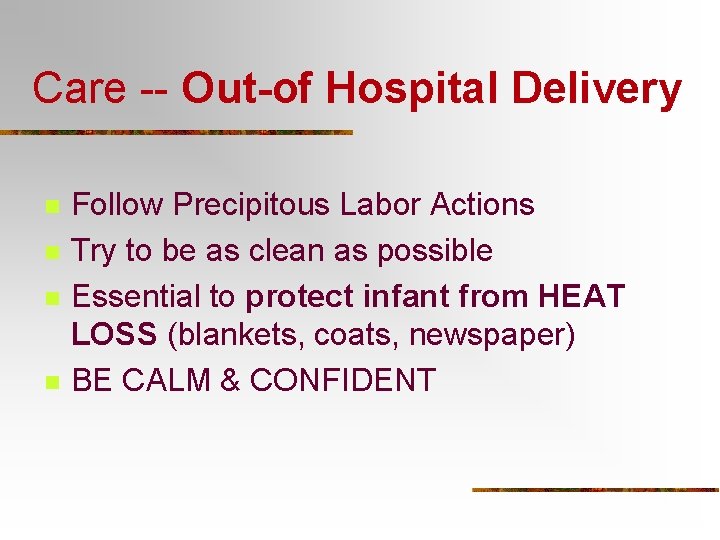 Care -- Out-of Hospital Delivery

- Follow Precipitous Labor Actions
- Try to be as clean as possible
- Essential to protect infant from HEAT LOSS (blankets, coats, newspaper)
- BE CALM & CONFIDENT